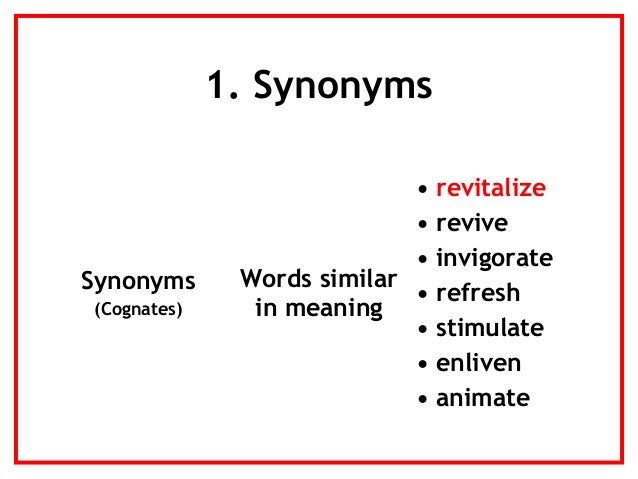 1. Synonyms

Synonyms
(Cognates)

Words similar in meaning

• revitalize
• revive
• invigorate
• refresh
• stimulate
• enliven
• animate